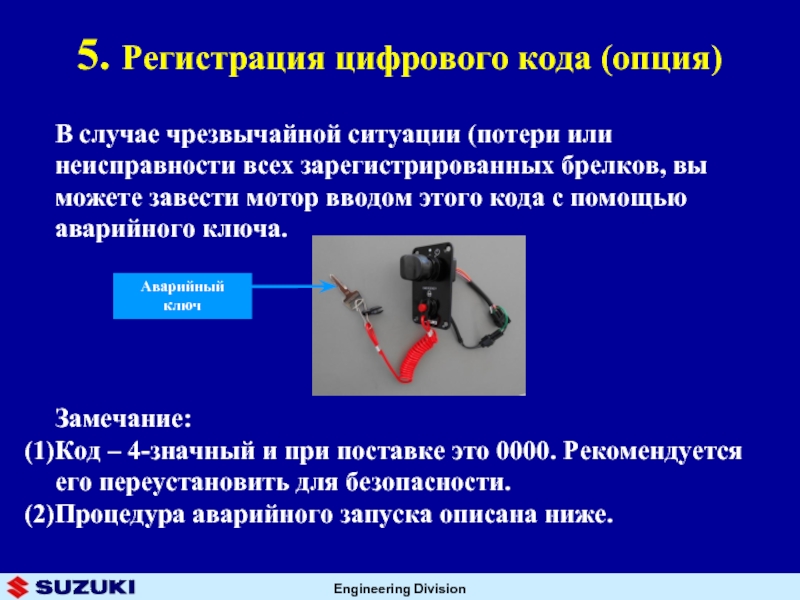 5. Регистрация цифрового кода (опция)

В случае чрезвычайной ситуации (потери или неисправности всех зарегистрированных брелков, вы можете завести мотор вводом этого кода с помощью аварийного ключа.

Аварийный ключ

Замечание:
(1)Код – 4-значный и при поставке это 0000. Рекомендуется его переустановить для безопасности.
(2)Процедура аварийного запуска описана ниже.

SUZUKI

Engineering Division